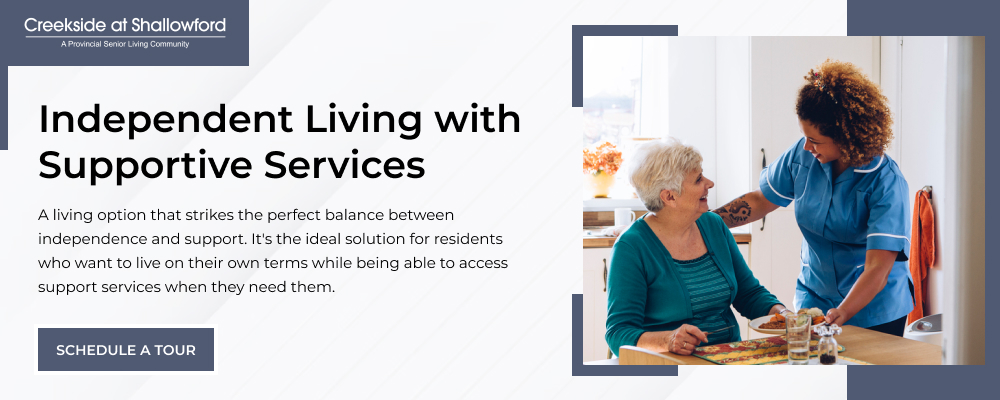 Creekside at Shallowford
A Provincial Senior Living Community

Independent Living with Supportive Services

A living option that strikes the perfect balance between independence and support. It's the ideal solution for residents who want to live on their own terms while being able to access support services when they need them.

SCHEDULE A TOUR